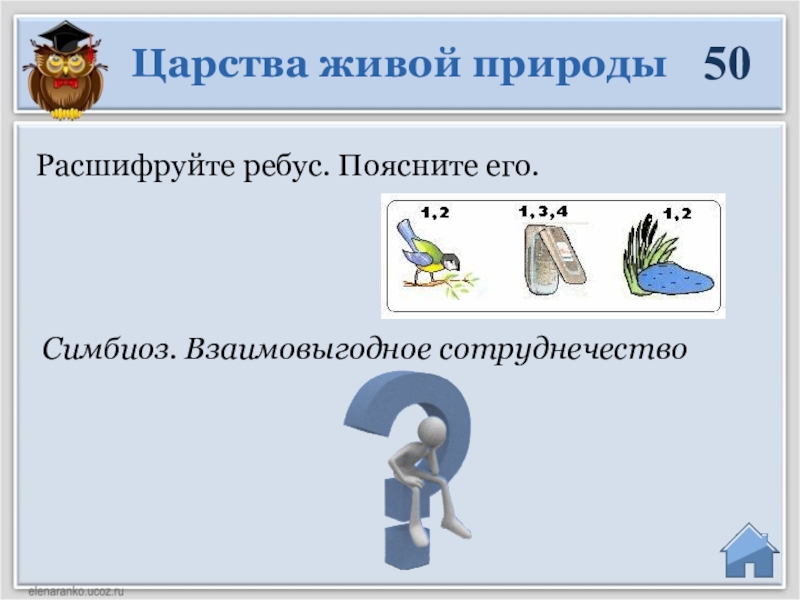 Царства живой природы 50

Расшифруйте ребус. Поясните его.

1,2 1,3,4 1,2

Симбиоз. Взаимовыгодное сотруднечество

elenaranko.ucoz.ru